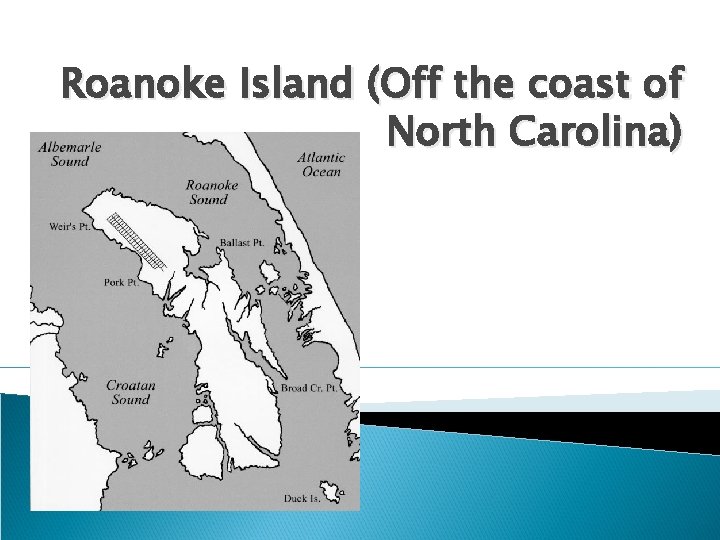 Roanoke Island (Off the coast of North Carolina)

Albemarle Sound

Roanoke Sound

Atlantic Ocean

Weir's Pt.

Ballast Pt.

Pork Pt.

Croatan Sound

Broad Cr. Pt.

Duck Is.